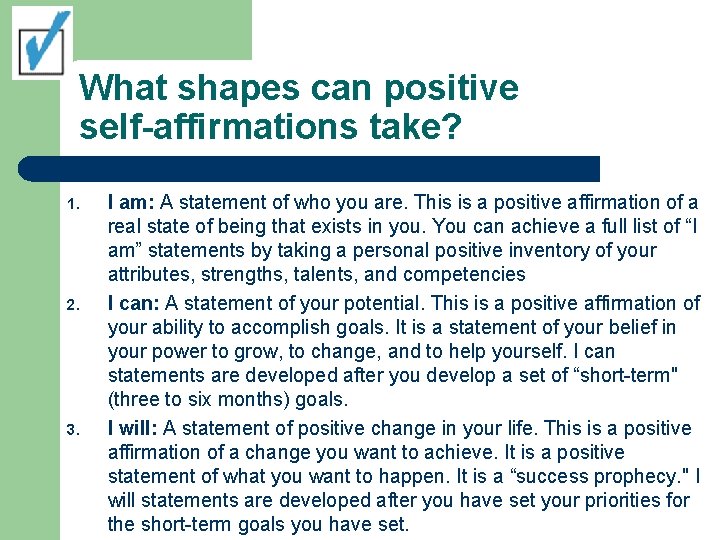 What shapes can positive self-affirmations take?

1. I am: A statement of who you are. This is a positive affirmation of a real state of being that exists in you. You can achieve a full list of “I am” statements by taking a personal positive inventory of your attributes, strengths, talents, and competencies

2. I can: A statement of your potential. This is a positive affirmation of your ability to accomplish goals. It is a statement of your belief in your power to grow, to change, and to help yourself. I can statements are developed after you develop a set of “short-term" (three to six months) goals.

3. I will: A statement of positive change in your life. This is a positive affirmation of a change you want to achieve. It is a positive statement of what you want to happen. It is a “success prophecy." I will statements are developed after you have set your priorities for the short-term goals you have set.